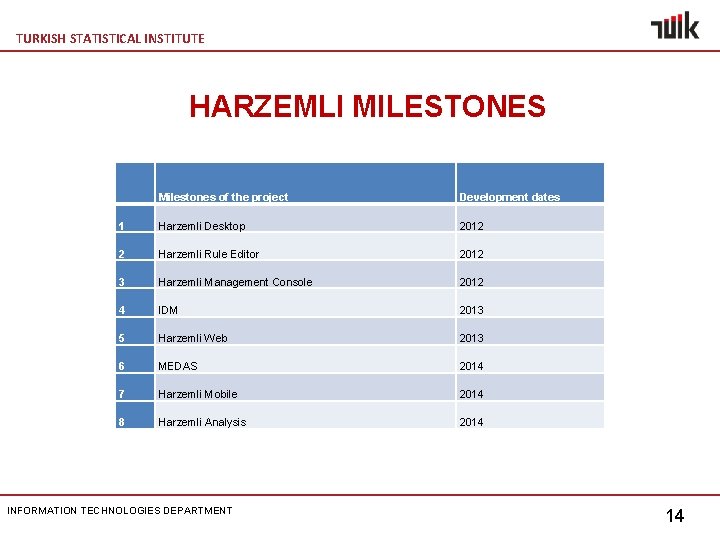 TURKISH STATISTICAL INSTITUTE

TÜİK

HARZEMLI MILESTONES

| | Milestones of the project | Development dates |
|---|---|---|
| 1 | Harzemli Desktop | 2012 |
| 2 | Harzemli Rule Editor | 2012 |
| 3 | Harzemli Management Console | 2012 |
| 4 | IDM | 2013 |
| 5 | Harzemli Web | 2013 |
| 6 | MEDAS | 2014 |
| 7 | Harzemli Mobile | 2014 |
| 8 | Harzemli Analysis | 2014 |

INFORMATION TECHNOLOGIES DEPARTMENT

14